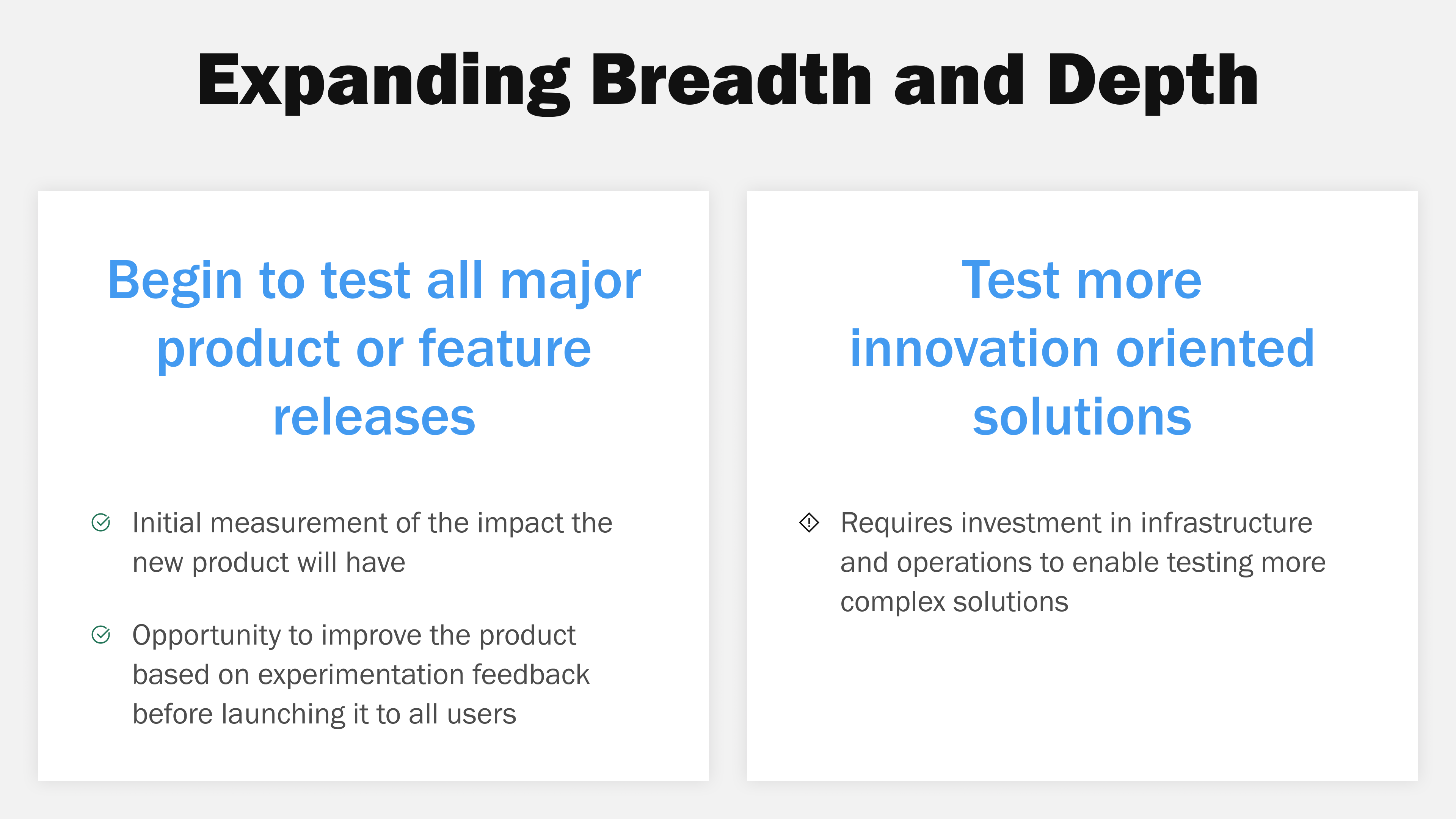 Expanding Breadth and Depth

Begin to test all major product or feature releases

Initial measurement of the impact the new product will have

Opportunity to improve the product based on experimentation feedback before launching it to all users

Test more innovation oriented solutions

Requires investment in infrastructure and operations to enable testing more complex solutions